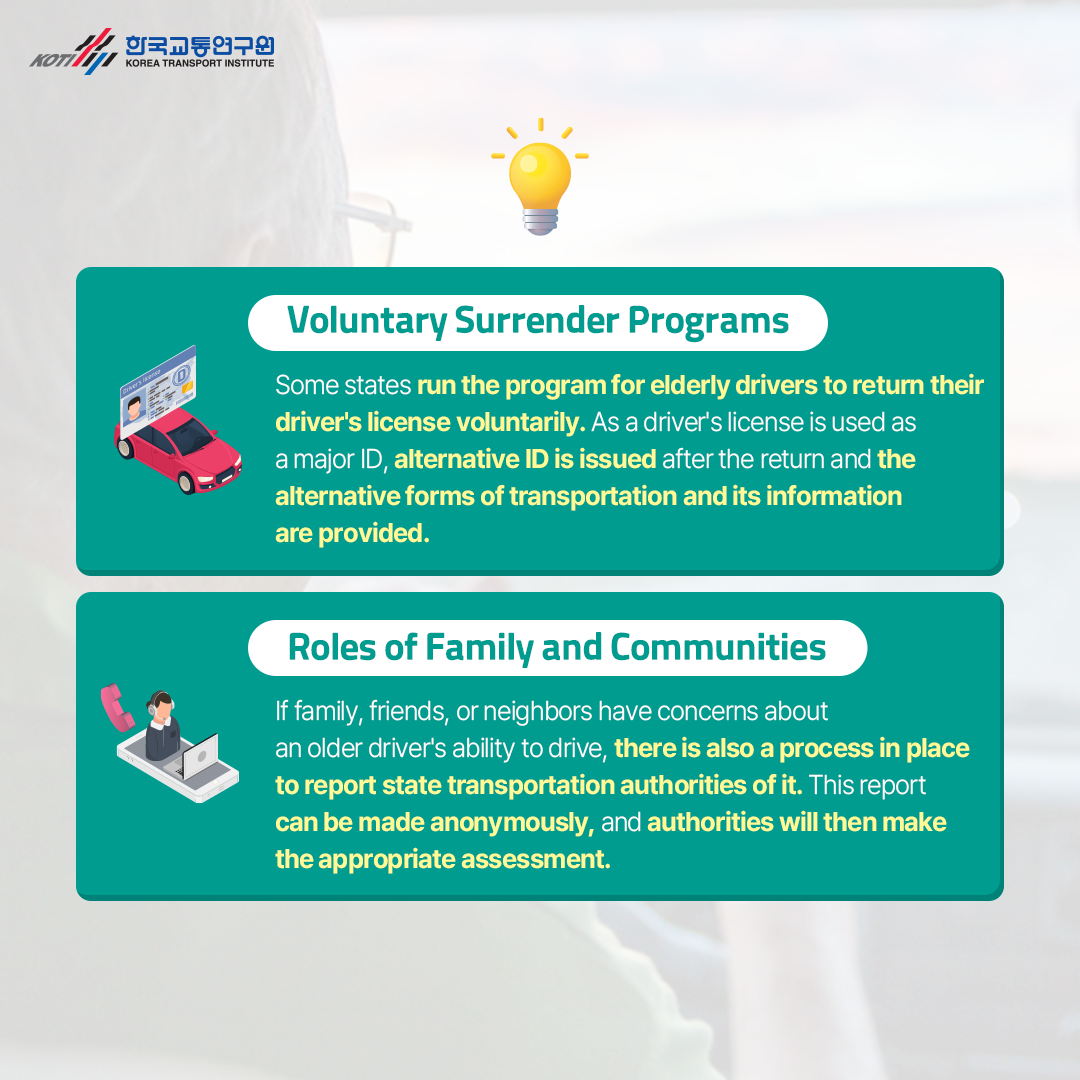 KOTI 한국교통연구원
KOREA TRANSPORT INSTITUTE

Voluntary Surrender Programs

Some states run the program for elderly drivers to return their driver's license voluntarily. As a driver's license is used as a major ID, alternative ID is issued after the return and the alternative forms of transportation and its information are provided.

Roles of Family and Communities

If family, friends, or neighbors have concerns about an older driver's ability to drive, there is also a process in place to report state transportation authorities of it. This report can be made anonymously, and authorities will then make the appropriate assessment.